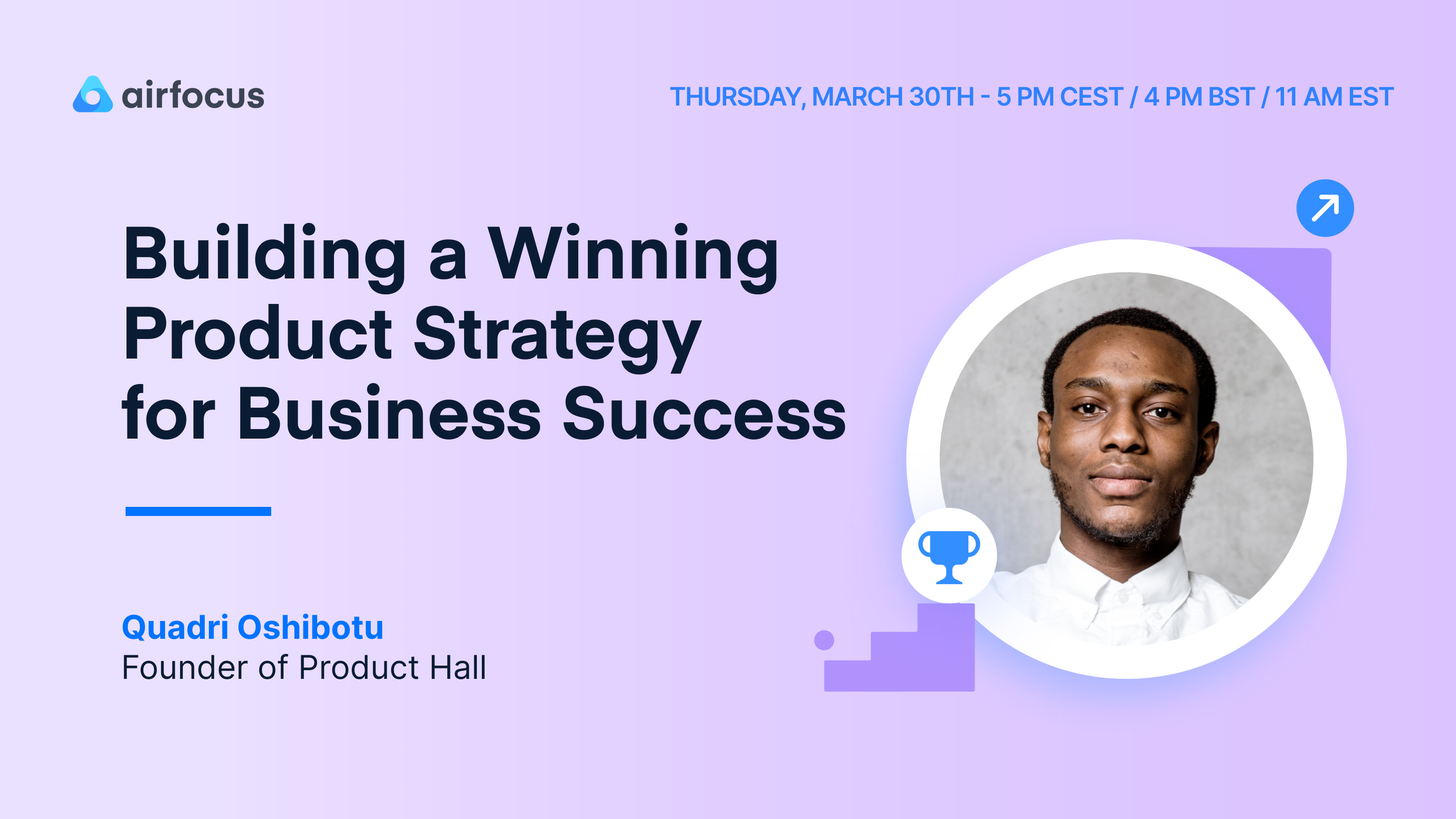 airfocus

THURSDAY, MARCH 30TH - 5 PM CEST / 4 PM BST / 11 AM EST

Building a Winning Product Strategy for Business Success

Quadri Oshibotu
Founder of Product Hall